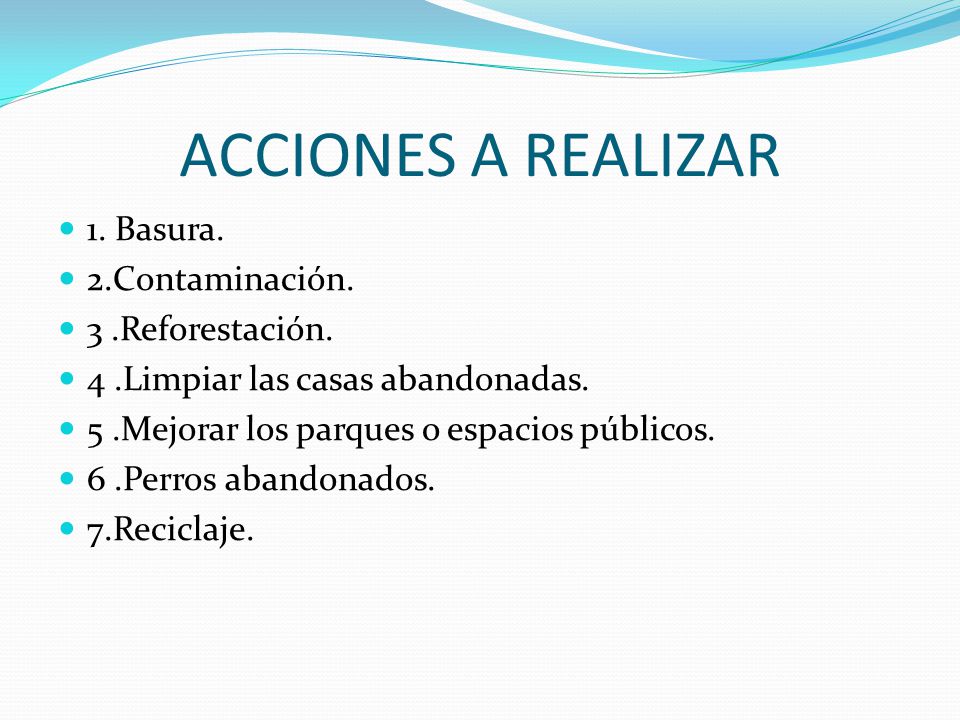 ACCIONES A REALIZAR

- 1. Basura.
- 2.Contaminación.
- 3 .Reforestación.
- 4 .Limpiar las casas abandonadas.
- 5 .Mejorar los parques o espacios públicos.
- 6 .Perros abandonados.
- 7.Reciclaje.